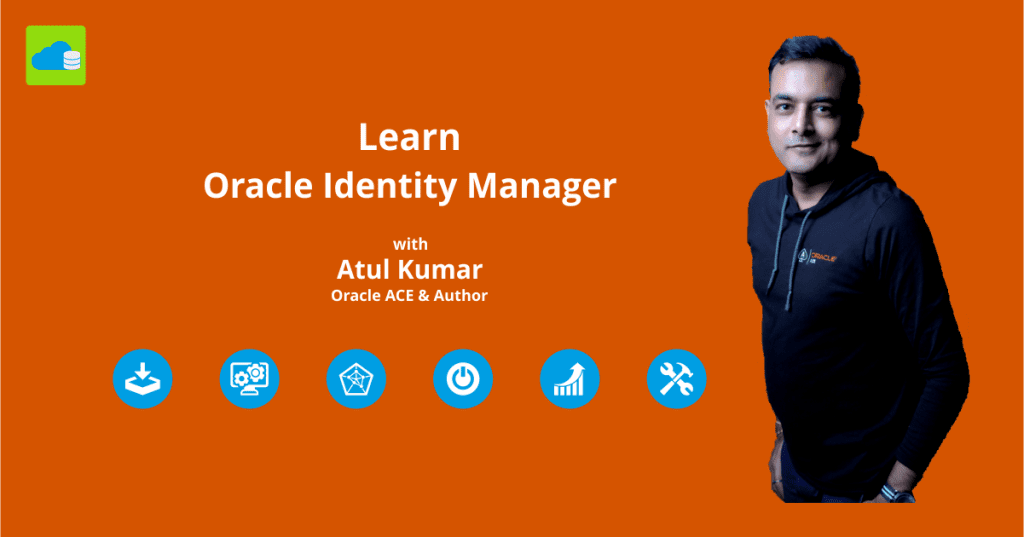 Learn
Oracle Identity Manager

with
Atul Kumar
Oracle ACE & Author

ORACLE